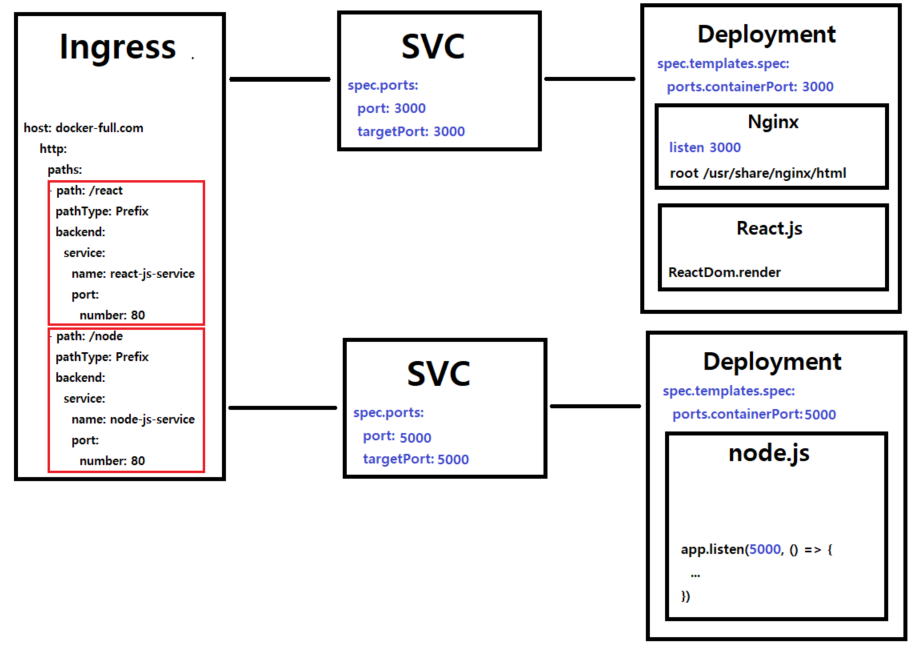 Ingress

host: docker-full.com
http:
paths:
- path: /react
pathType: Prefix
backend:
service:
name: react-js-service
port:
number: 80
- path: /node
pathType: Prefix
backend:
service:
name: node-js-service
port:
number: 80

SVC

spec.ports:
port: 3000
targetPort: 3000

Deployment

spec.templates.spec:
ports.containerPort: 3000

Nginx

listen 3000
root /usr/share/nginx/html

React.js

ReactDom.render

SVC

spec.ports:
port: 5000
targetPort: 5000

Deployment

spec.templates.spec:
ports.containerPort:5000

node.js

app.listen(5000, () => {
...
})